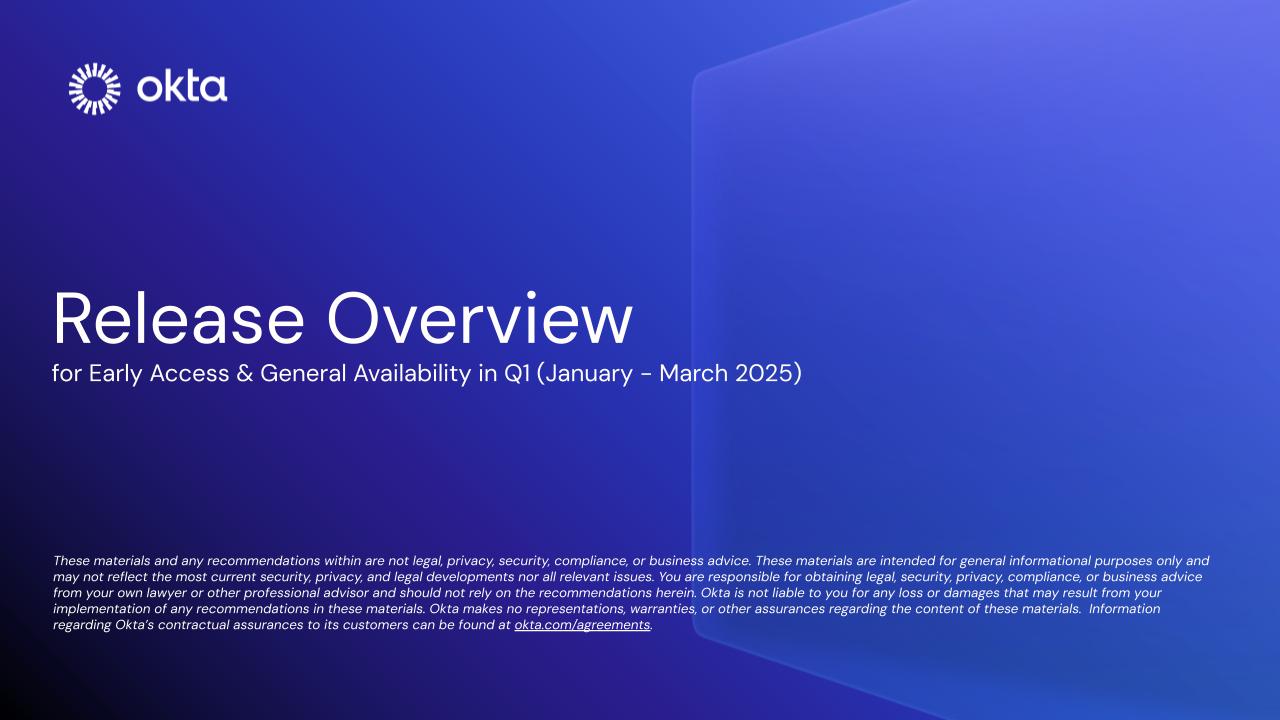 okta

Release Overview
for Early Access & General Availability in Q1 (January - March 2025)

These materials and any recommendations within are not legal, privacy, security, compliance, or business advice. These materials are intended for general informational purposes only and may not reflect the most current security, privacy, and legal developments nor all relevant issues. You are responsible for obtaining legal, security, privacy, compliance, or business advice from your own lawyer or other professional advisor and should not rely on the recommendations herein. Okta is not liable to you for any loss or damages that may result from your implementation of any recommendations in these materials. Okta makes no representations, warranties, or other assurances regarding the content of these materials. Information regarding Okta's contractual assurances to its customers can be found at okta.com/agreements.